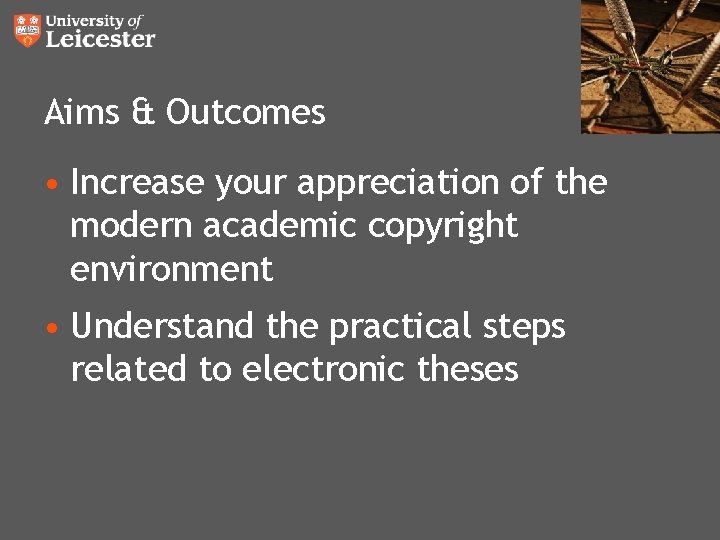 University of Leicester

Aims & Outcomes

• Increase your appreciation of the modern academic copyright environment

• Understand the practical steps related to electronic theses